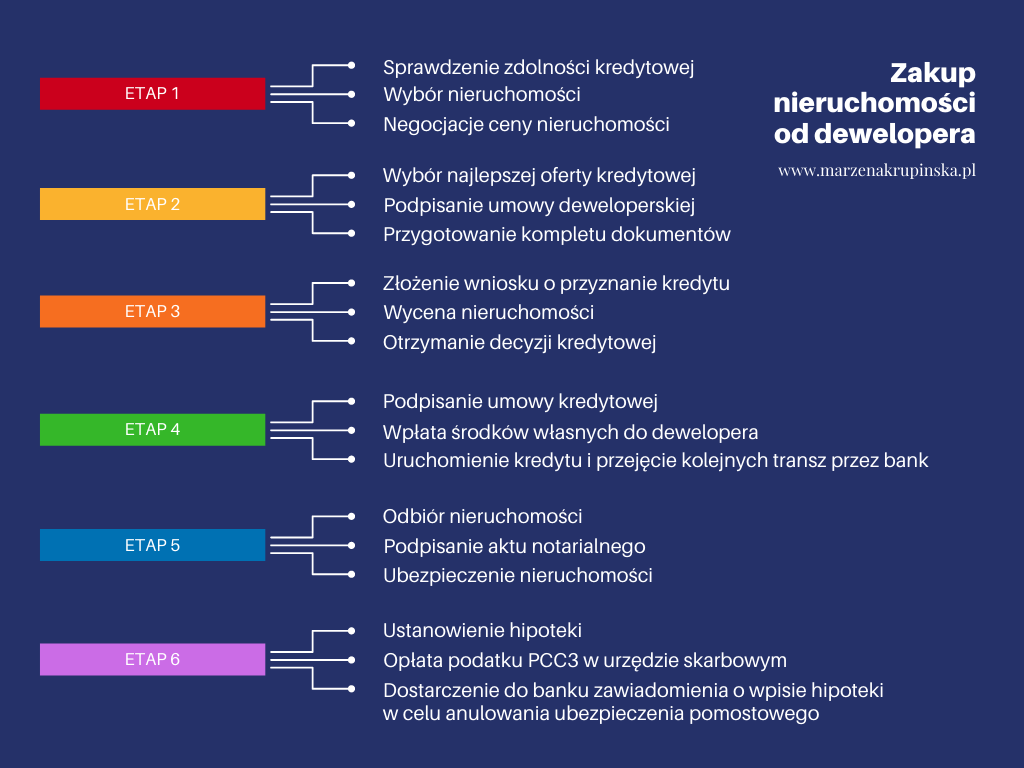 Zakup nieruchomości od dewelopera

www.marzenakrupinska.pl

ETAP 1
Sprawdzenie zdolności kredytowej
Wybór nieruchomości
Negocjacje ceny nieruchomości

ETAP 2
Wybór najlepszej oferty kredytowej
Podpisanie umowy deweloperskiej
Przygotowanie kompletu dokumentów

ETAP 3
Złożenie wniosku o przyznanie kredytu
Wycena nieruchomości
Otrzymanie decyzji kredytowej

ETAP 4
Podpisanie umowy kredytowej
Wpłata środków własnych do dewelopera
Uruchomienie kredytu i przejęcie kolejnych transz przez bank

ETAP 5
Odbiór nieruchomości
Podpisanie aktu notarialnego
Ubezpieczenie nieruchomości

ETAP 6
Ustanowienie hipoteki
Opłata podatku PCC3 w urzędzie skarbowym
Dostarczenie do banku zawiadomienia o wpisie hipoteki w celu anulowania ubezpieczenia pomostowego